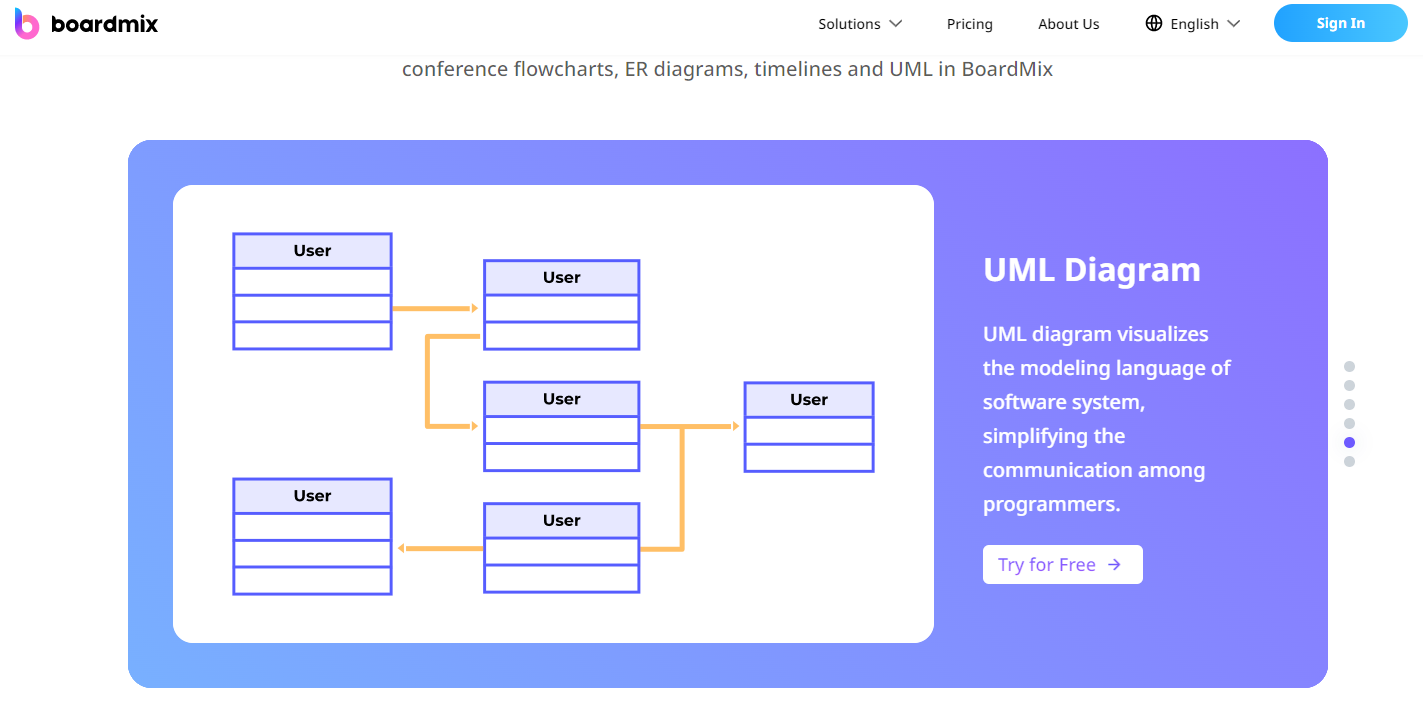 boardmix

Solutions Pricing About Us English Sign In

conference flowcharts, ER diagrams, timelines and UML in BoardMix

User

User

User

User

User

User

UML Diagram

UML diagram visualizes the modeling language of software system, simplifying the communication among programmers.

Try for Free →